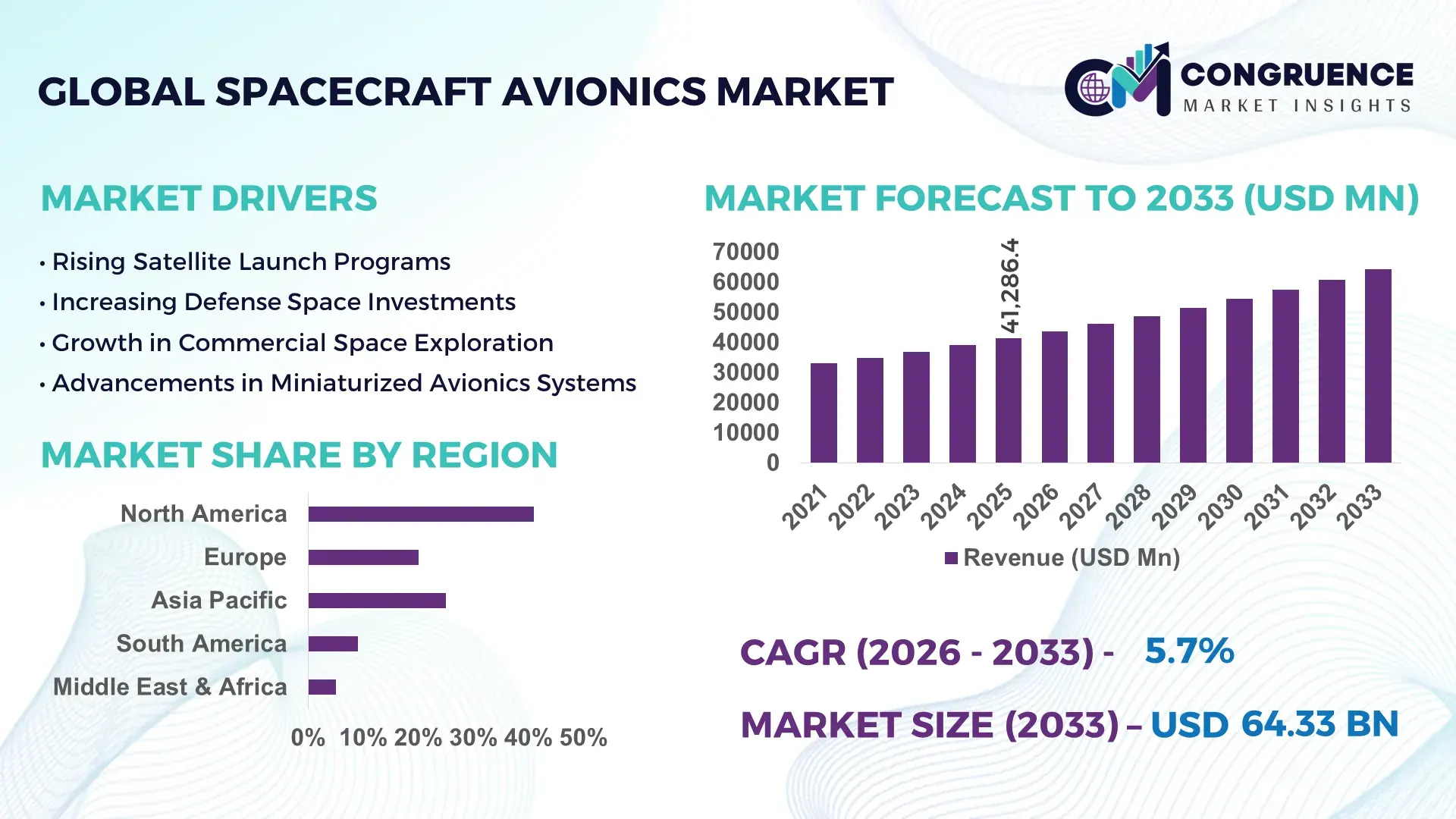 GLOBAL SPACECRAFT AVIONICS MARKET

CM CONGRUENCE MARKET INSIGHTS

MARKET DRIVERS

• Rising Satellite Launch Programs
• Increasing Defense Space Investments
• Growth in Commercial Space Exploration
• Advancements in Miniaturized Avionics Systems

MARKET SHARE BY REGION

North America
Europe
Asia Pacific
South America
Middle East & Africa

0% 10% 20% 30% 40% 50%

MARKET FORECAST TO 2033 (USD MN)

70000
60000
50000
40000
30000
20000
10000
0

41,286.4

2021 2022 2023 2024 2025 2026 2027 2028 2029 2030 2031 2032 2033

Revenue (USD Mn)

CAGR (2026 - 2033) - 5.7%

MARKET SIZE (2033) – USD 64.33 BN